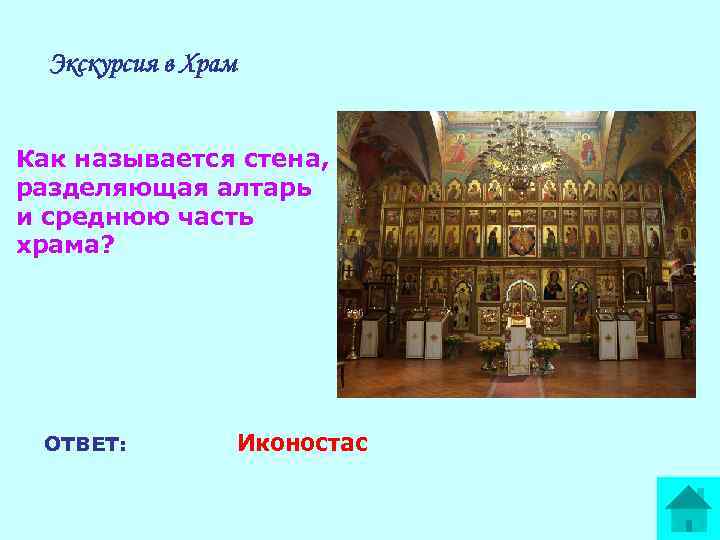 Экскурсия в Храм

Как называется стена, разделяющая алтарь и среднюю часть храма?

ОТВЕТ: Иконостас